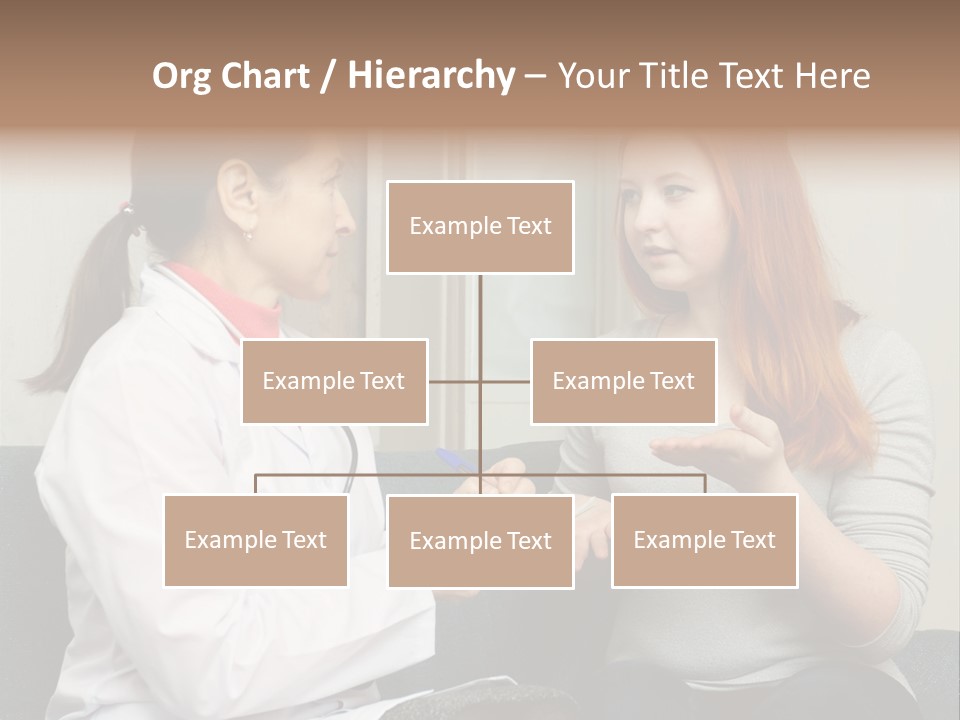 Org Chart / Hierarchy – Your Title Text Here

Example Text

Example Text

Example Text

Example Text

Example Text

Example Text